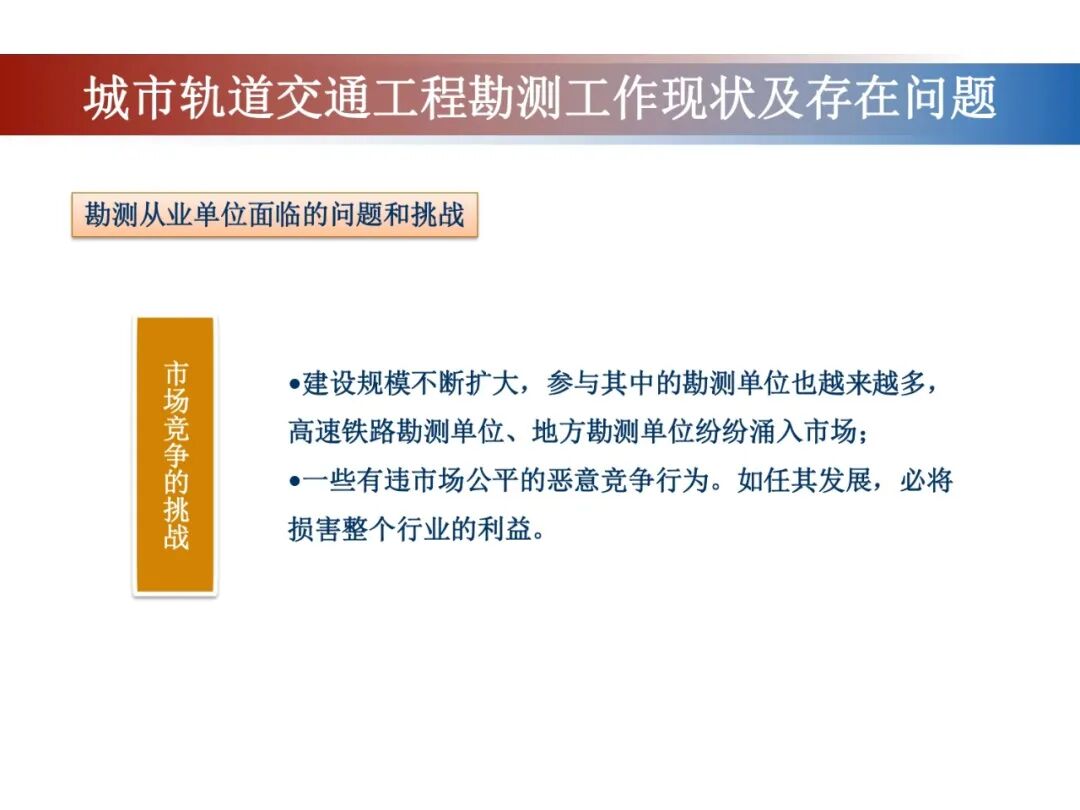 城市轨道交通工程勘测工作现状及存在问题

勘测从业单位面临的问题和挑战

市场竞争的挑战

•建设规模不断扩大，参与其中的勘测单位也越来越多，高速铁路勘测单位、地方勘测单位纷纷涌入市场；
•一些有违市场公平的恶意竞争行为。如任其发展，必将损害整个行业的利益。